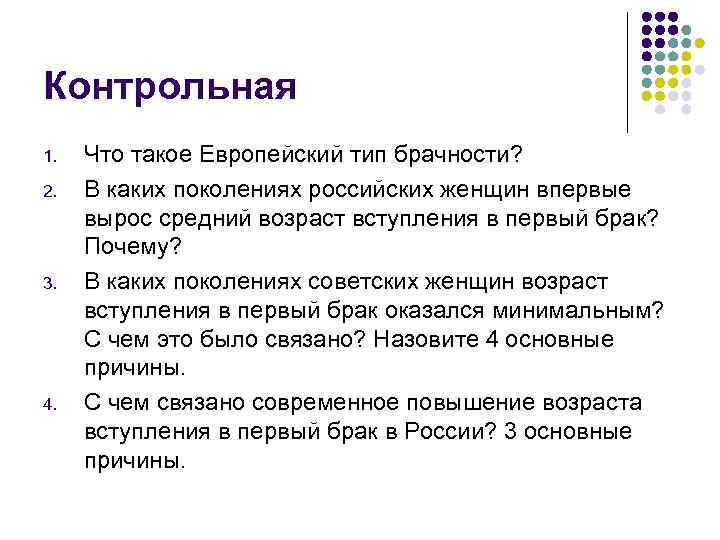 Контрольная

1. Что такое Европейский тип брачности?

2. В каких поколениях российских женщин впервые вырос средний возраст вступления в первый брак? Почему?

3. В каких поколениях советских женщин возраст вступления в первый брак оказался минимальным? С чем это было связано? Назовите 4 основные причины.

4. С чем связано современное повышение возраста вступления в первый брак в России? 3 основные причины.